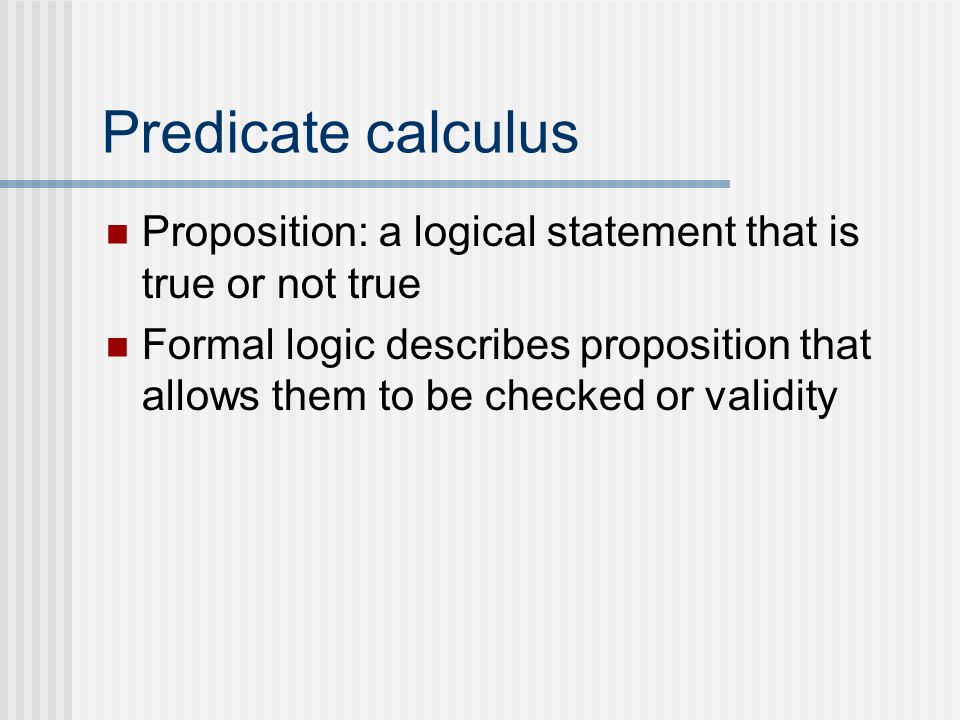 Predicate calculus

- Proposition: a logical statement that is true or not true
- Formal logic describes proposition that allows them to be checked or validity